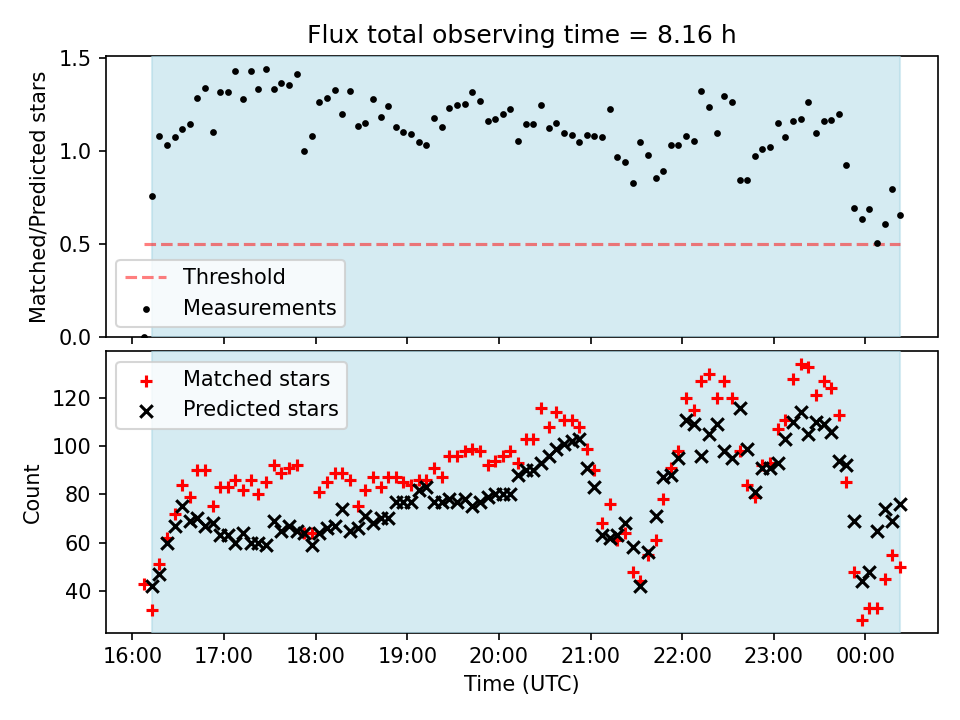 Flux total observing time = 8.16 h

Matched/Predicted stars

1.5
1.0
0.5
0.0

Threshold
Measurements

Matched stars
Predicted stars

Count

120
100
80
60
40

16:00 17:00 18:00 19:00 20:00 21:00 22:00 23:00 00:00

Time (UTC)